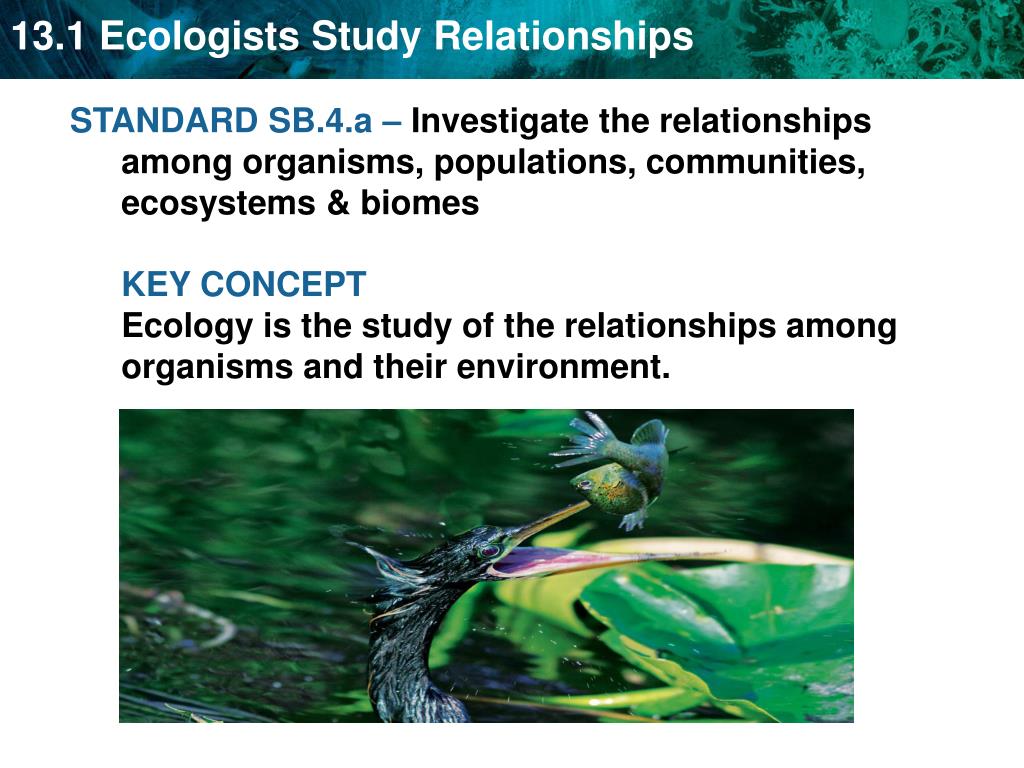 13.1 Ecologists Study Relationships

STANDARD SB.4.a – Investigate the relationships among organisms, populations, communities, ecosystems & biomes

KEY CONCEPT
Ecology is the study of the relationships among organisms and their environment.